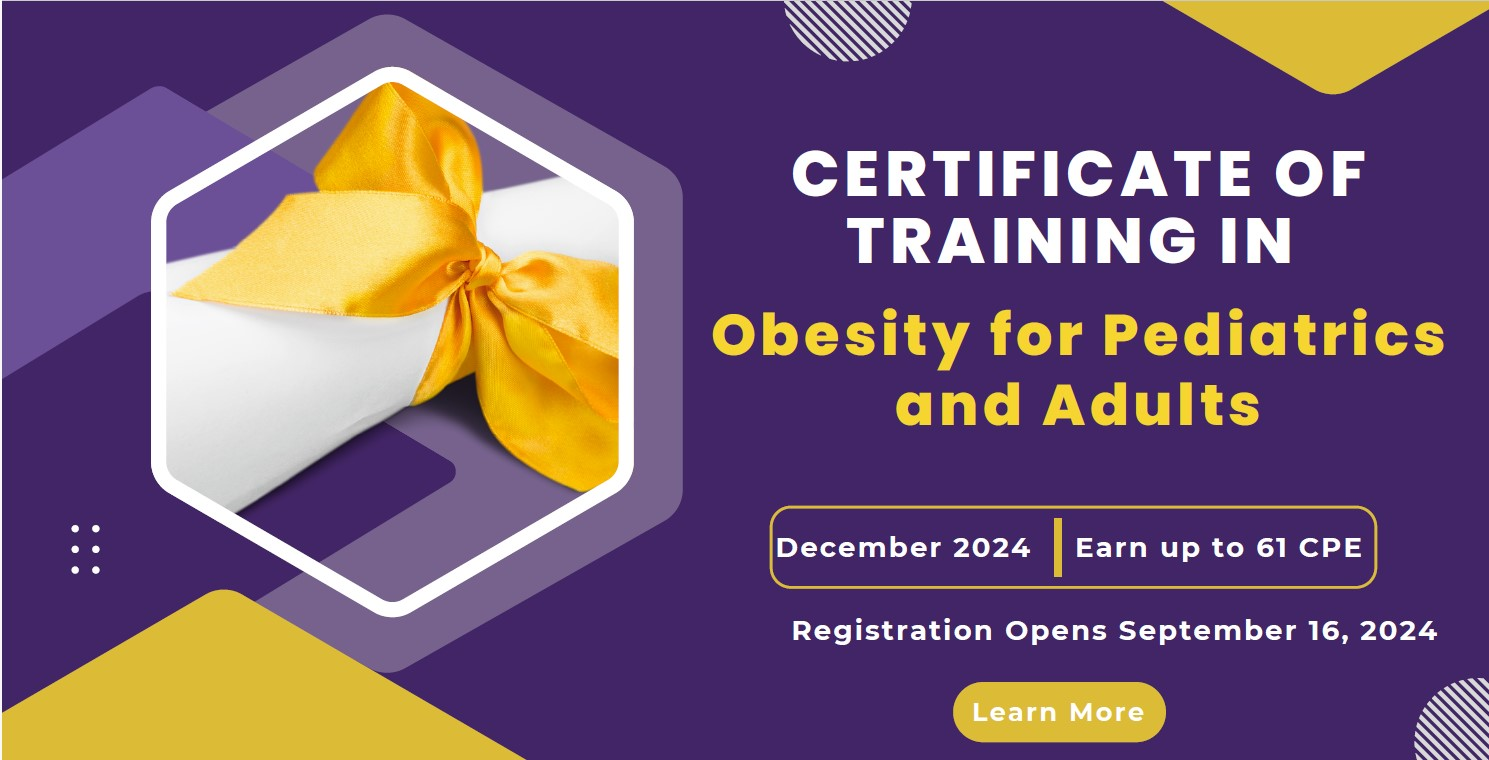 CERTIFICATE OF TRAINING IN

Obesity for Pediatrics and Adults

December 2024 | Earn up to 61 CPE

Registration Opens September 16, 2024

Learn More